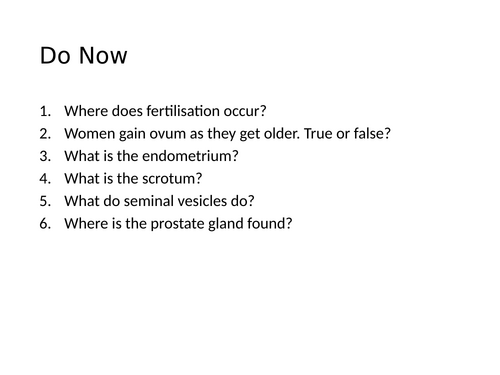 Do Now

1. Where does fertilisation occur?
2. Women gain ovum as they get older. True or false?
3. What is the endometrium?
4. What is the scrotum?
5. What do seminal vesicles do?
6. Where is the prostate gland found?